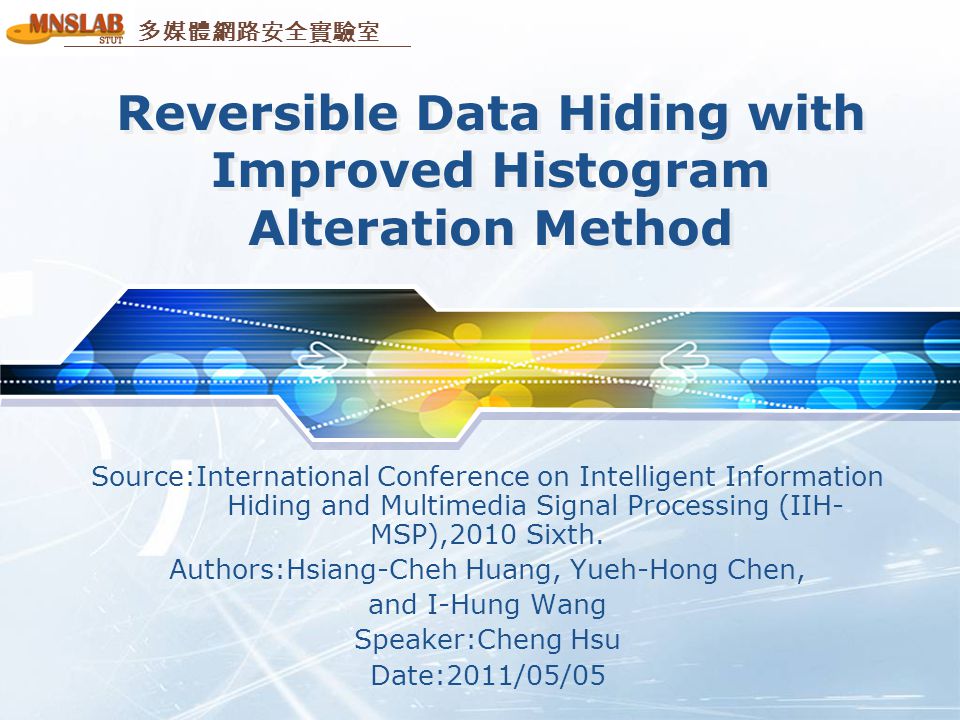 MNSLAB STUT 多媒體網路安全實驗室

Reversible Data Hiding with Improved Histogram Alteration Method

Source:International Conference on Intelligent Information Hiding and Multimedia Signal Processing (IIH-MSP),2010 Sixth.
Authors:Hsiang-Cheh Huang, Yueh-Hong Chen, and I-Hung Wang
Speaker:Cheng Hsu
Date:2011/05/05